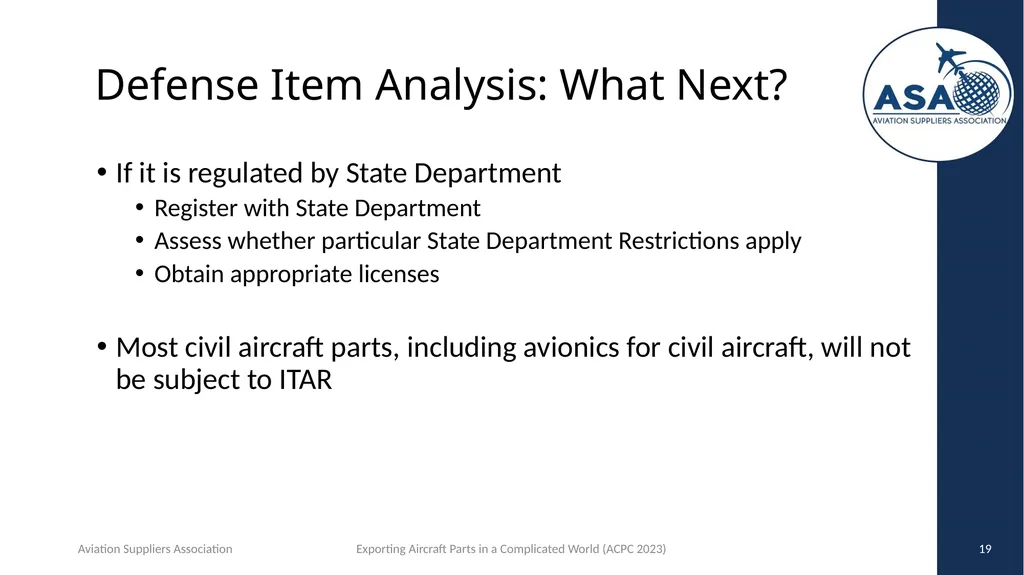 Defense Item Analysis: What Next?

ASA
AVIATION SUPPLIERS ASSOCIATION

• If it is regulated by State Department
• Register with State Department
• Assess whether particular State Department Restrictions apply
• Obtain appropriate licenses

• Most civil aircraft parts, including avionics for civil aircraft, will not be subject to ITAR

Aviation Suppliers Association

Exporting Aircraft Parts in a Complicated World (ACPC 2023)

19